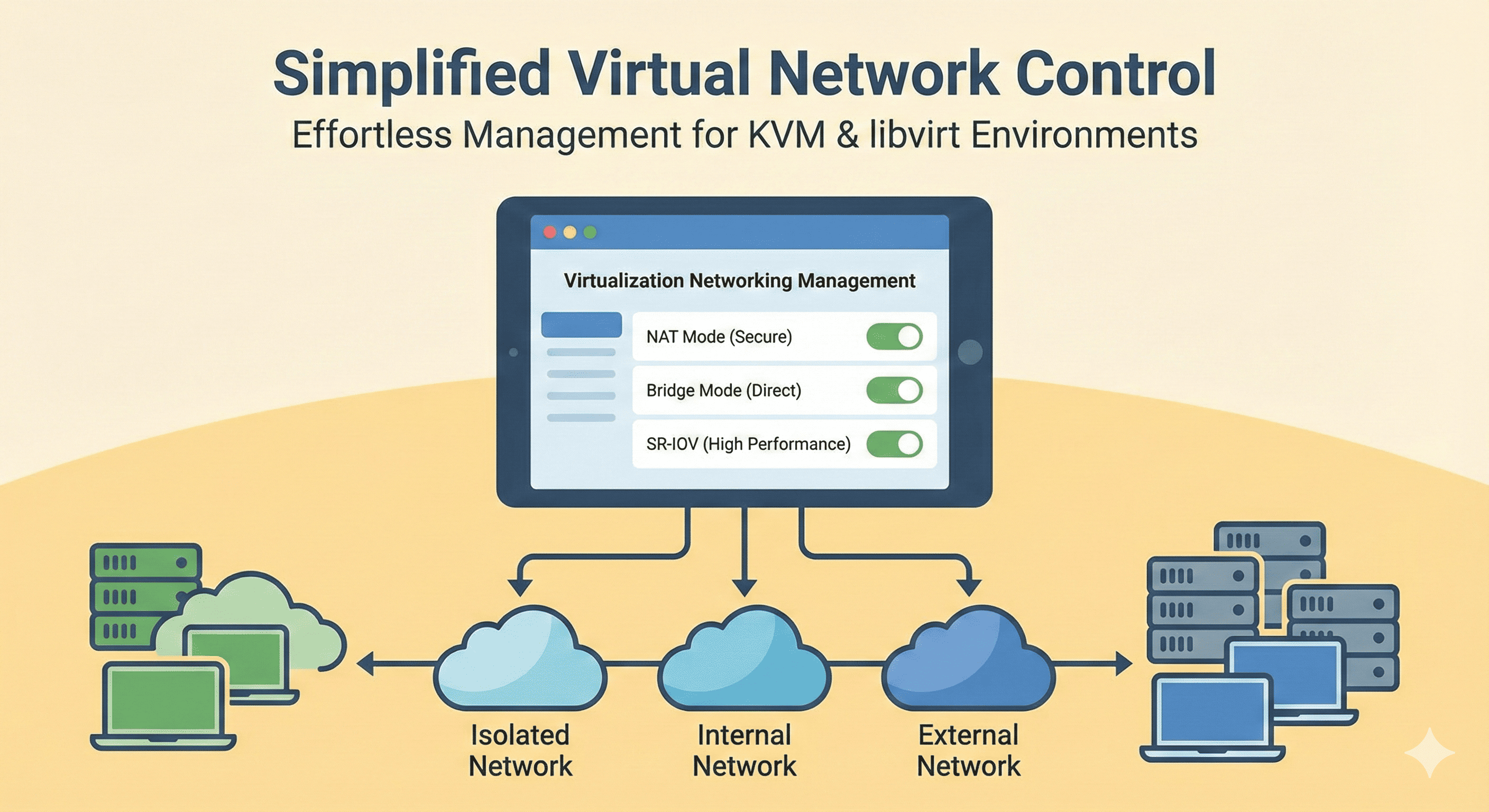 Simplified Virtual Network Control
Effortless Management for KVM & libvirt Environments

Virtualization Networking Management

NAT Mode (Secure)
Bridge Mode (Direct)
SR-IOV (High Performance)

Isolated Network
Internal Network
External Network